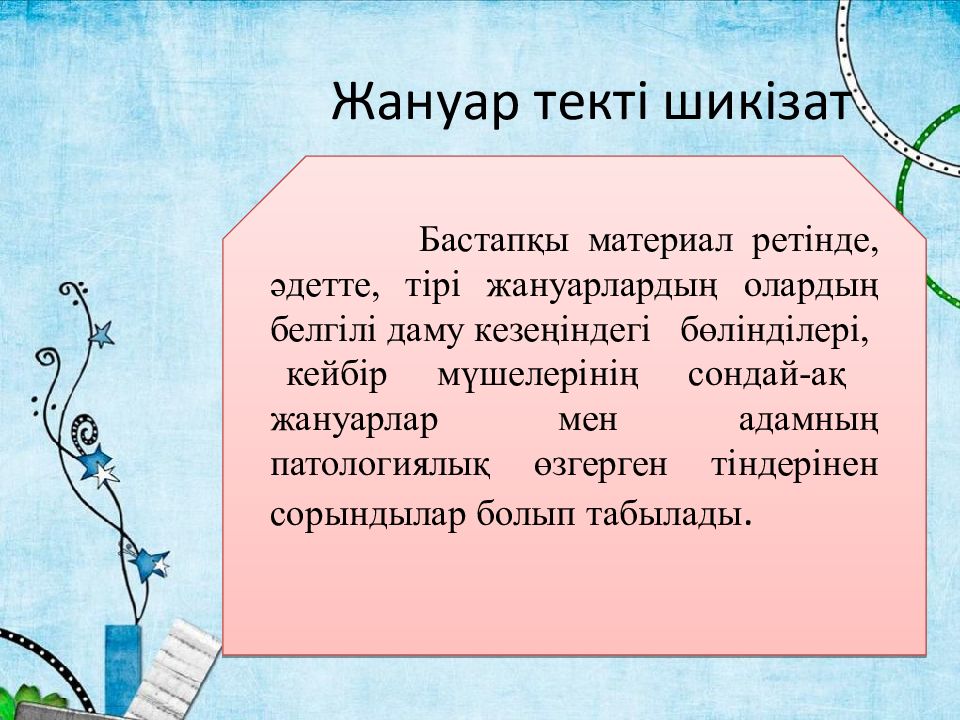 Жануар текті шикізат

Бастапқы материал ретінде, әдетте, тірі жануарлардың олардың белгілі даму кезеңіндегі бөлінділері, кейбір мүшелерінің сондай-ақ жануарлар мен адамның патологиялық өзгерген тіндерінен сорындылар болып табылады.